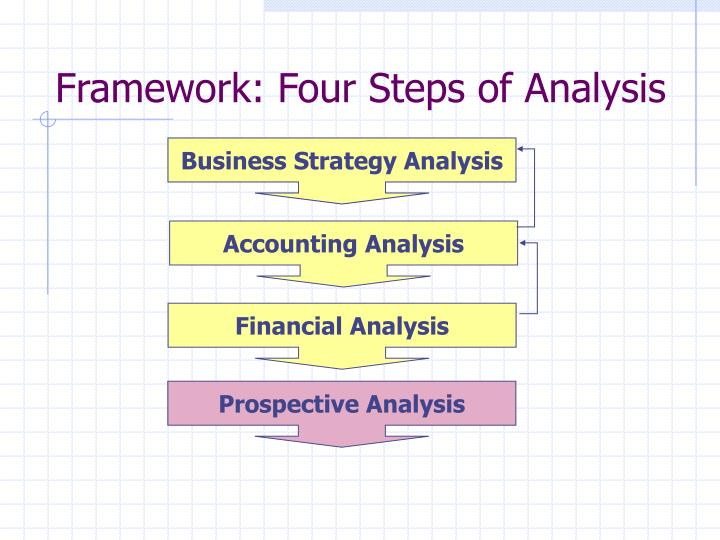 Framework: Four Steps of Analysis

Business Strategy Analysis

Accounting Analysis

Financial Analysis

Prospective Analysis